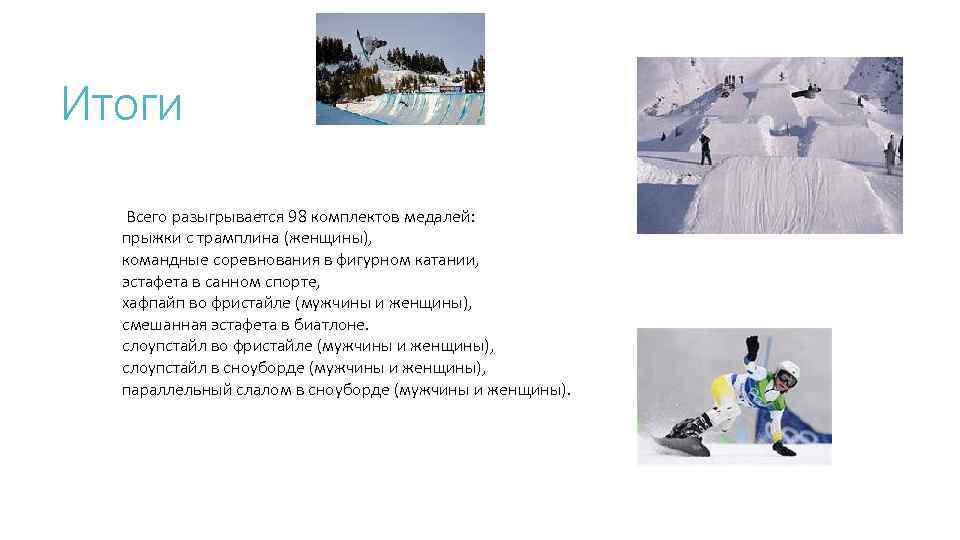 Итоги

Всего разыгрывается 98 комплектов медалей:
прыжки с трамплина (женщины),
командные соревнования в фигурном катании,
эстафета в санном спорте,
хафпайп во фристайле (мужчины и женщины),
смешанная эстафета в биатлоне.
слоупстайл во фристайле (мужчины и женщины),
слоупстайл в сноуборде (мужчины и женщины),
параллельный слалом в сноуборде (мужчины и женщины).